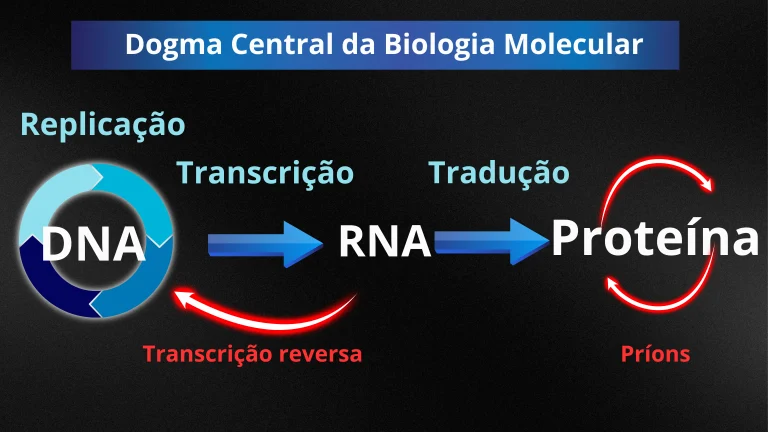 Dogma Central da Biologia Molecular

Replicação

Transcrição

Tradução

DNA

RNA

Proteína

Transcrição reversa

Príons